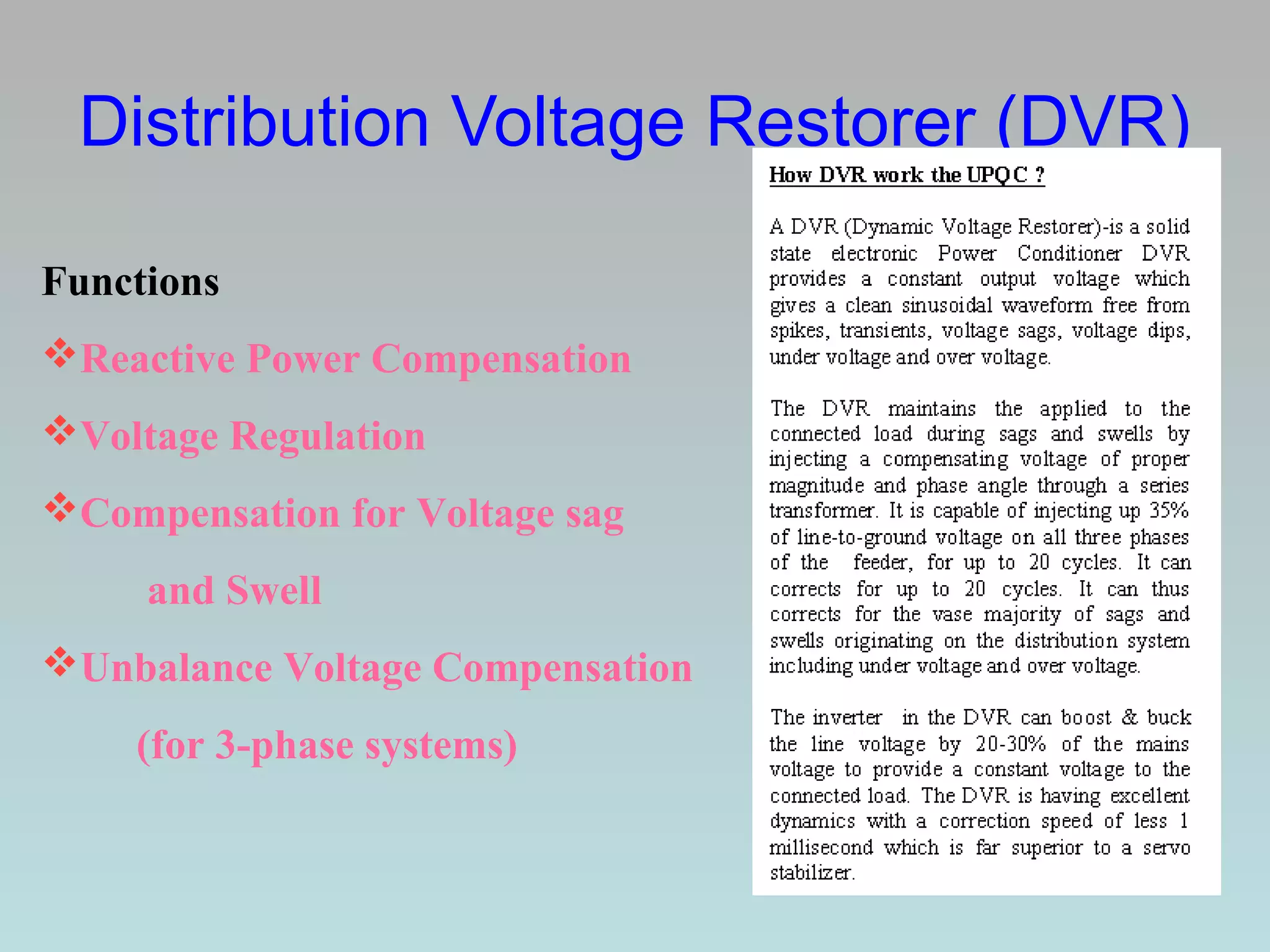 Distribution Voltage Restorer (DVR)

Functions

❖Reactive Power Compensation

❖Voltage Regulation

❖Compensation for Voltage sag and Swell

❖Unbalance Voltage Compensation (for 3-phase systems)

How DVR work the UPQC ?

A DVR (Dynamic Voltage Restorer)-is a solid state electronic Power Conditioner DVR provides a constant output voltage which gives a clean sinusoidal waveform free from spikes, transients, voltage sags, voltage dips, under voltage and over voltage.

The DVR maintains the applied to the connected load during sags and swells by injecting a compensating voltage of proper magnitude and phase angle through a series transformer. It is capable of injecting up 35% of line-to-ground voltage on all three phases of the feeder, for up to 20 cycles. It can corrects for up to 20 cycles. It can thus corrects for the vase majority of sags and swells originating on the distribution system including under voltage and over voltage.

The inverter in the DVR can boost & buck the line voltage by 20-30% of the mains voltage to provide a constant voltage to the connected load. The DVR is having excellent dynamics with a correction speed of less 1 millisecond which is far superior to a servo stabilizer.